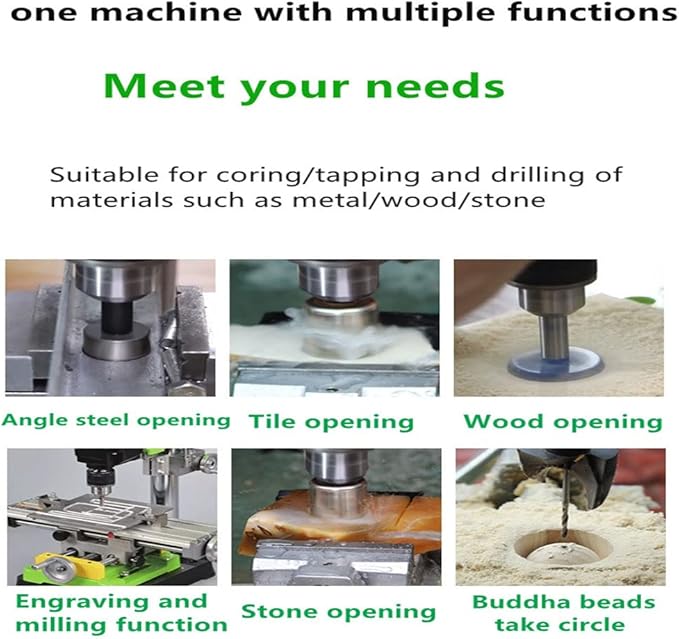 one machine with multiple functions

Meet your needs

Suitable for coring/tapping and drilling of materials such as metal/wood/stone

Angle steel opening

Tile opening

Wood opening

Engraving and milling function

Stone opening

Buddha beads take circle